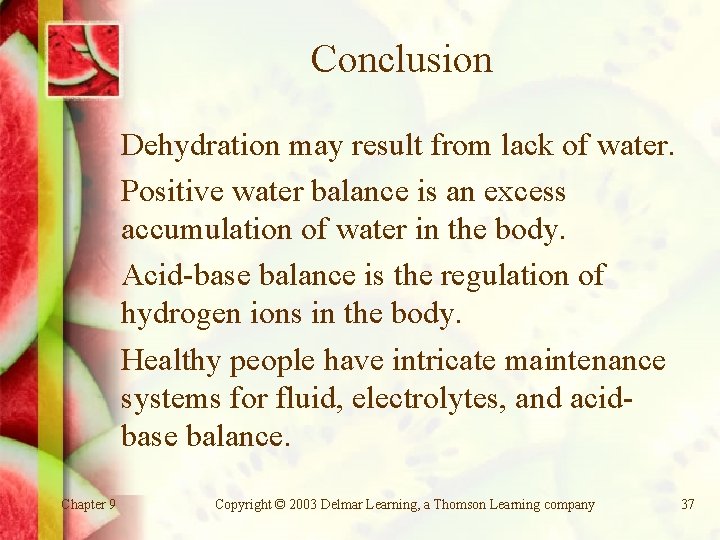 Conclusion

Dehydration may result from lack of water.

Positive water balance is an excess accumulation of water in the body.

Acid-base balance is the regulation of hydrogen ions in the body.

Healthy people have intricate maintenance systems for fluid, electrolytes, and acid-base balance.

Chapter 9

Copyright © 2003 Delmar Learning, a Thomson Learning company

37